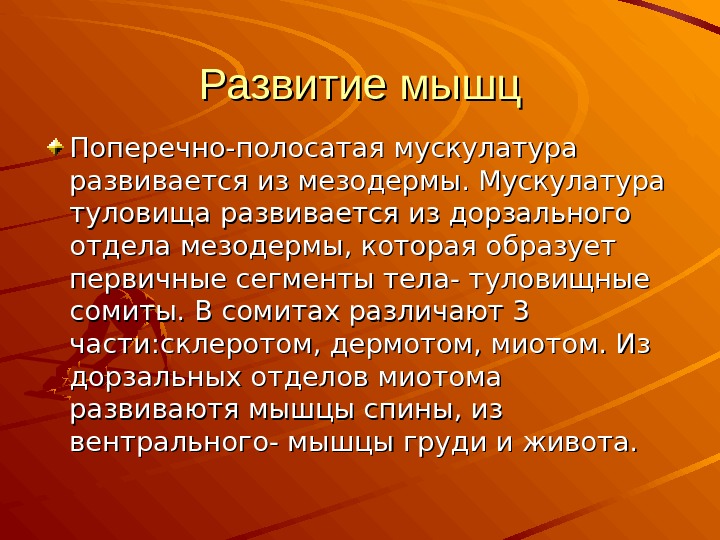 Развитие мышц

Поперечно-полосатая мускулатура развивается из мезодермы. Мускулатура туловища развивается из дорзального отдела мезодермы, которая образует первичные сегменты тела- туловищные сомиты. В сомитах различают 3 части:склеротом, дермотом, миотом. Из дорзальных отделов миотома развиваютя мышцы спины, из вентрального- мышцы груди и живота.